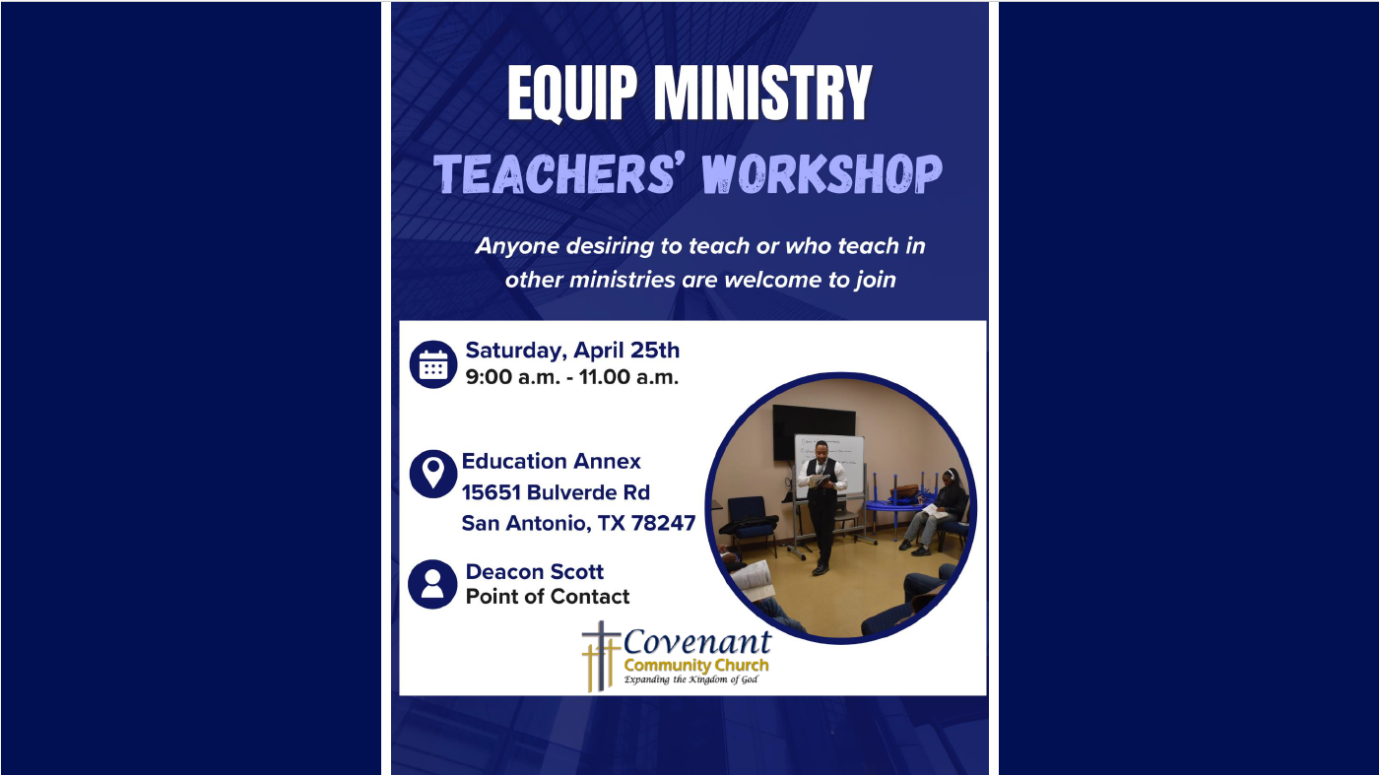 EQUIP MINISTRY
TEACHERS' WORKSHOP

Anyone desiring to teach or who teach in other ministries are welcome to join

Saturday, April 25th
9:00 a.m. - 11.00 a.m.

Education Annex
15651 Bulverde Rd
San Antonio, TX 78247

Deacon Scott
Point of Contact

Covenant
Community Church
Expanding the Kingdom of God